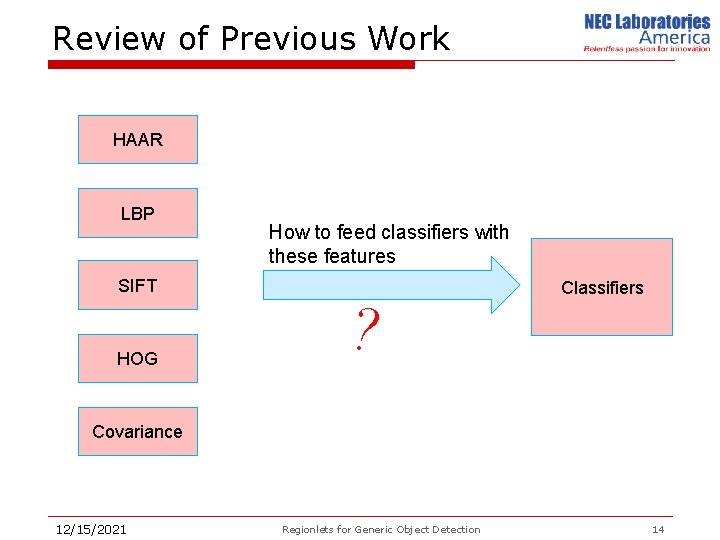 Review of Previous Work

NEC Laboratories America
Relentless passion for innovation

HAAR

LBP

SIFT

HOG

Covariance

How to feed classifiers with these features

?

Classifiers

12/15/2021

Regionlets for Generic Object Detection

14